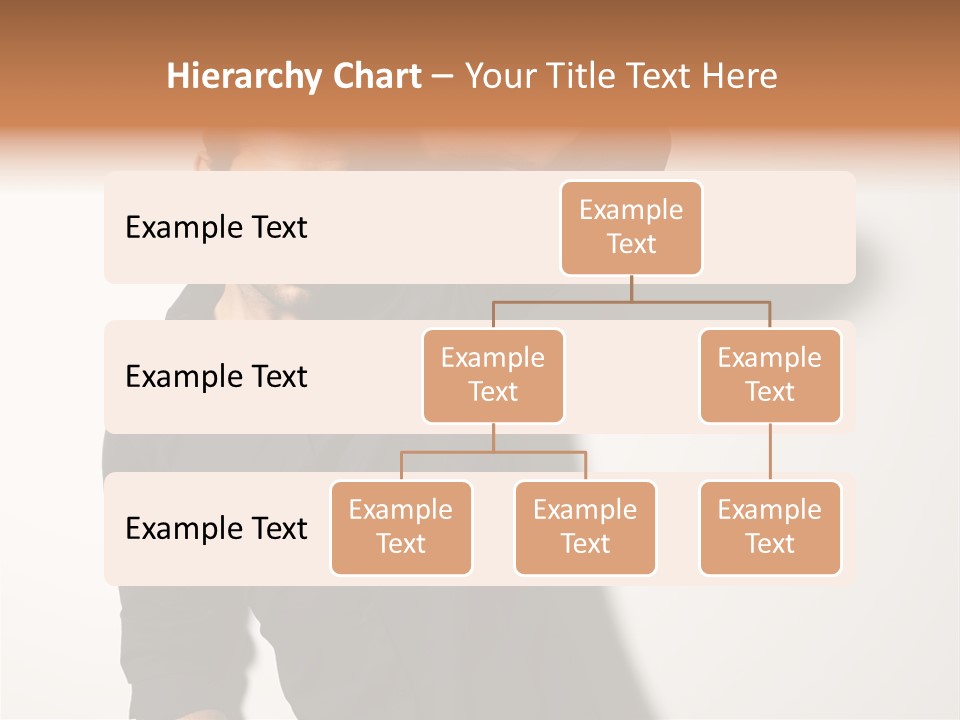 Hierarchy Chart – Your Title Text Here

Example Text

Example Text

Example Text

Example Text

Example Text

Example Text

Example Text

Example Text

Example Text